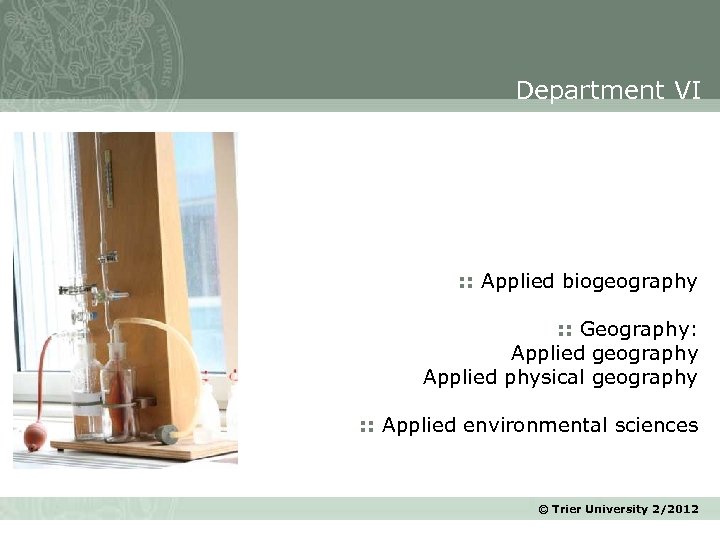 Department VI

:: Applied biogeography

:: Geography:
Applied geography
Applied physical geography

:: Applied environmental sciences

© Trier University 2/2012